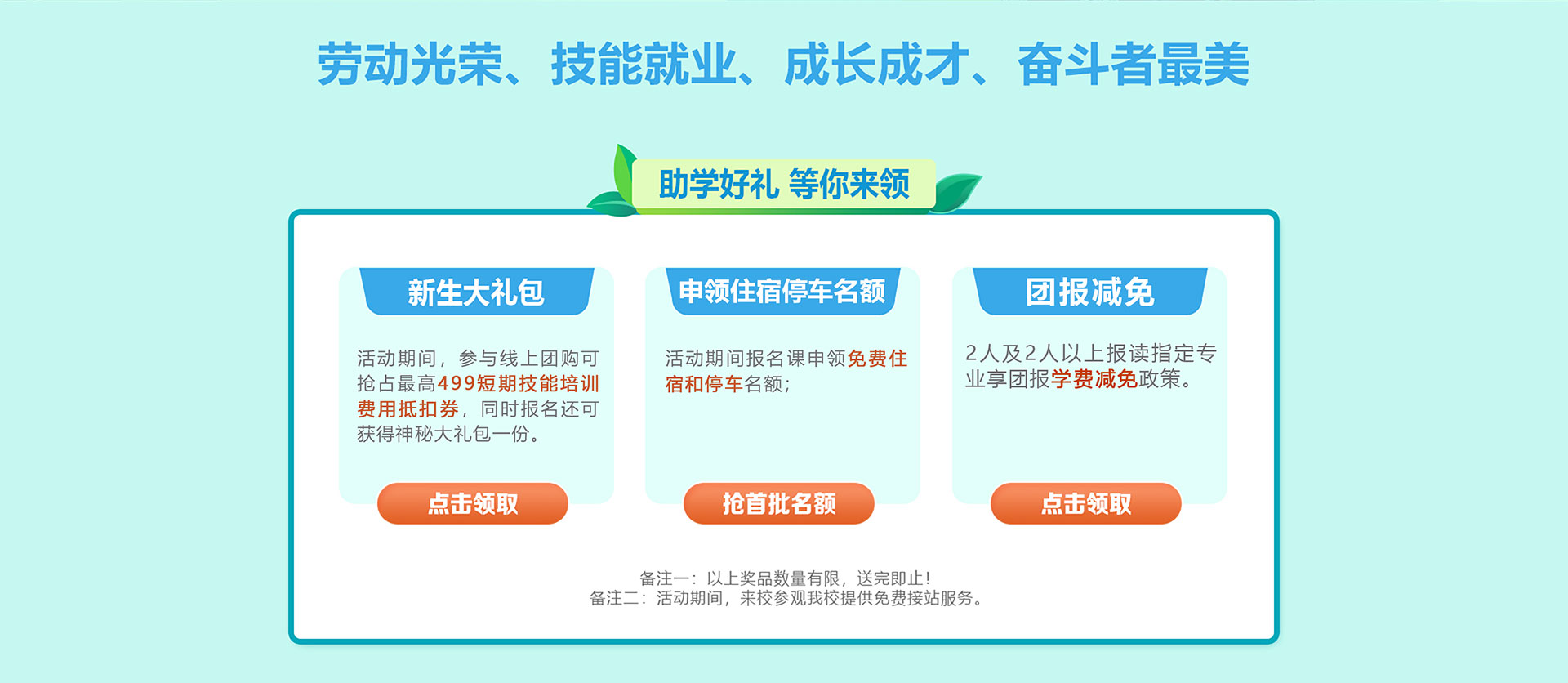 劳动光荣、技能就业、成长成才、奋斗者最美

助学好礼 等你来领

新生大礼包

活动期间，参与线上团购可抢占最高499短期技能培训费用抵扣券，同时报名还可获得神秘大礼包一份。

点击领取

申领住宿停车名额

活动期间报名课申领免费住宿和停车名额；

抢首批名额

团报减免

2人及2人以上报读指定专业享团报学费减免政策。

点击领取

备注一：以上奖品数量有限，送完即止！
备注二：活动期间，来校参观我校提供免费接站服务。